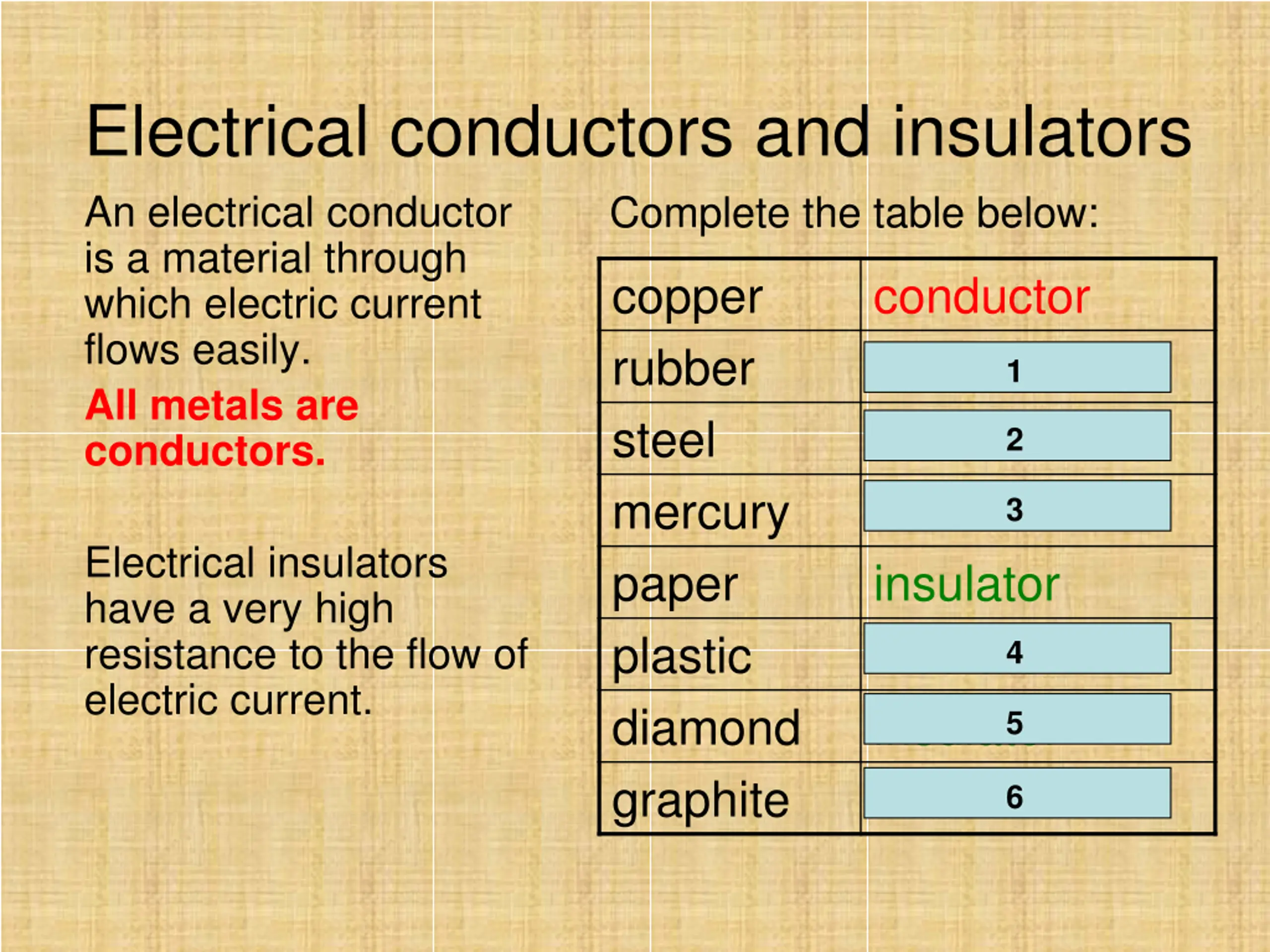 Electrical conductors and insulators

An electrical conductor is a material through which electric current flows easily.

All metals are conductors.

Electrical insulators have a very high resistance to the flow of electric current.

Complete the table below:

| copper | conductor |
|---|---|
| rubber | 1 |
| steel | 2 |
| mercury | 3 |
| paper | insulator |
| plastic | 4 |
| diamond | 5 |
| graphite | 6 |